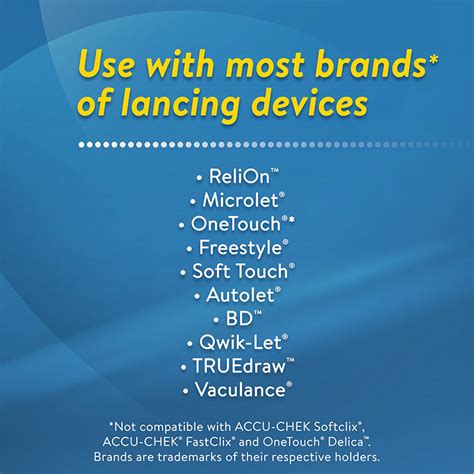 Use with most brands* of lancing devices

• ReliOn™
• Microlet®
• OneTouch®*
• Freestyle®
• Soft Touch®
• Autolet®
• BD™
• Qwik-Let®
• TRUEdraw™
• Vaculance®

*Not compatible with ACCU-CHEK Softclix®, ACCU-CHEK® FastClix® and OneTouch® Delica™. Brands are trademarks of their respective holders.